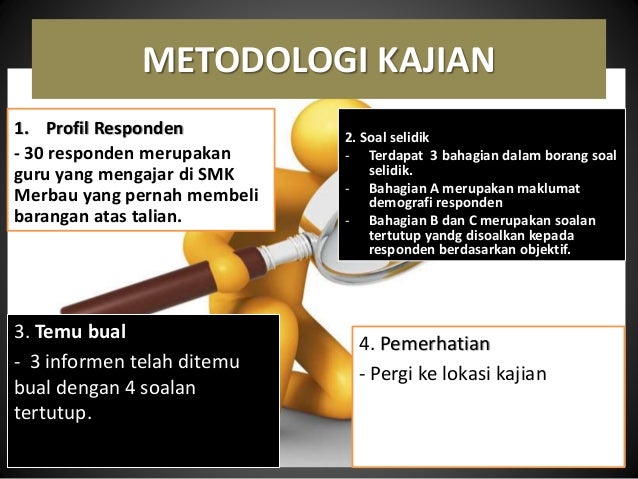 METODOLOGI KAJIAN

1. Profil Responden
- 30 responden merupakan guru yang mengajar di SMK Merbau yang pernah membeli barangan atas talian.

2. Soal selidik
- Terdapat 3 bahagian dalam borang soal selidik.
- Bahagian A merupakan maklumat demografi responden
- Bahagian B dan C merupakan soalan tertutup yandg disoalkan kepada responden berdasarkan objektif.

3. Temu bual
- 3 informen telah ditemu bual dengan 4 soalan tertutup.

4. Pemerhatian
- Pergi ke lokasi kajian